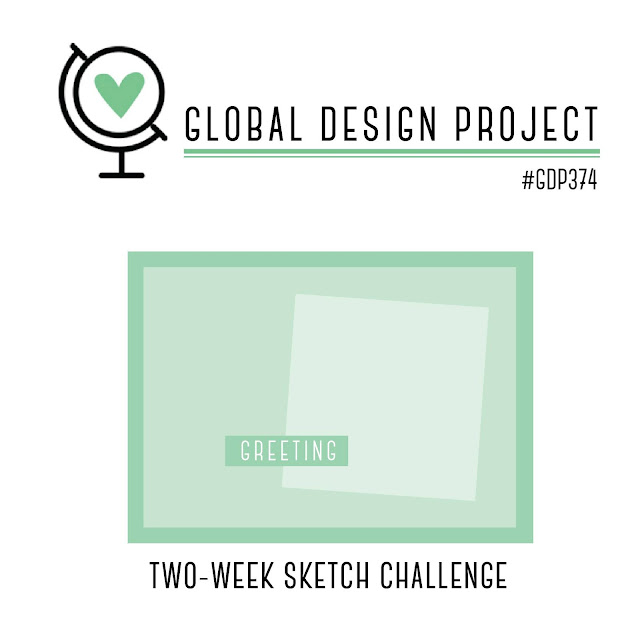 GLOBAL DESIGN PROJECT

#GDP374

GREETING

TWO-WEEK SKETCH CHALLENGE